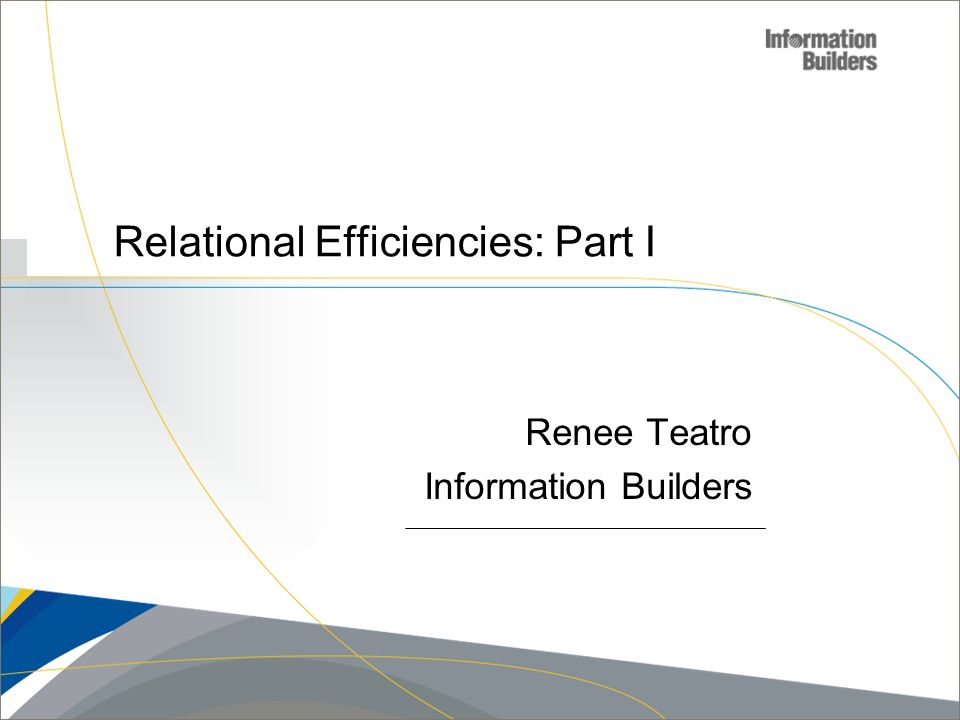 Information Builders

Relational Efficiencies: Part I

Renee Teatro
Information Builders